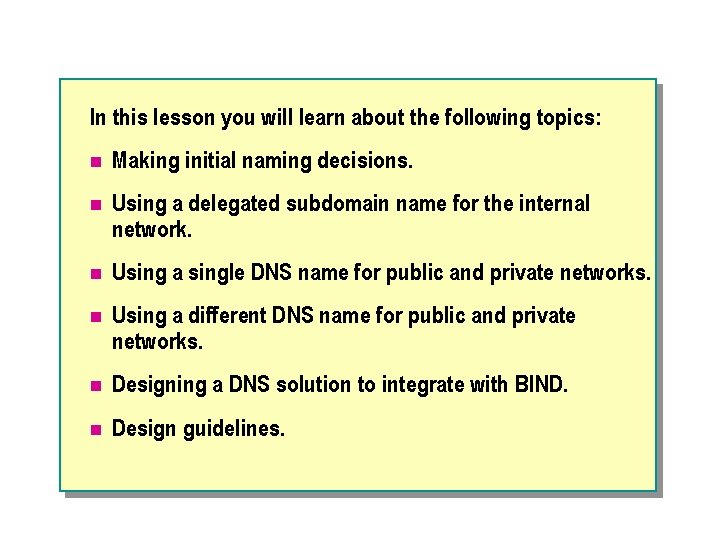 In this lesson you will learn about the following topics:

- Making initial naming decisions.
- Using a delegated subdomain name for the internal network.
- Using a single DNS name for public and private networks.
- Using a different DNS name for public and private networks.
- Designing a DNS solution to integrate with BIND.
- Design guidelines.